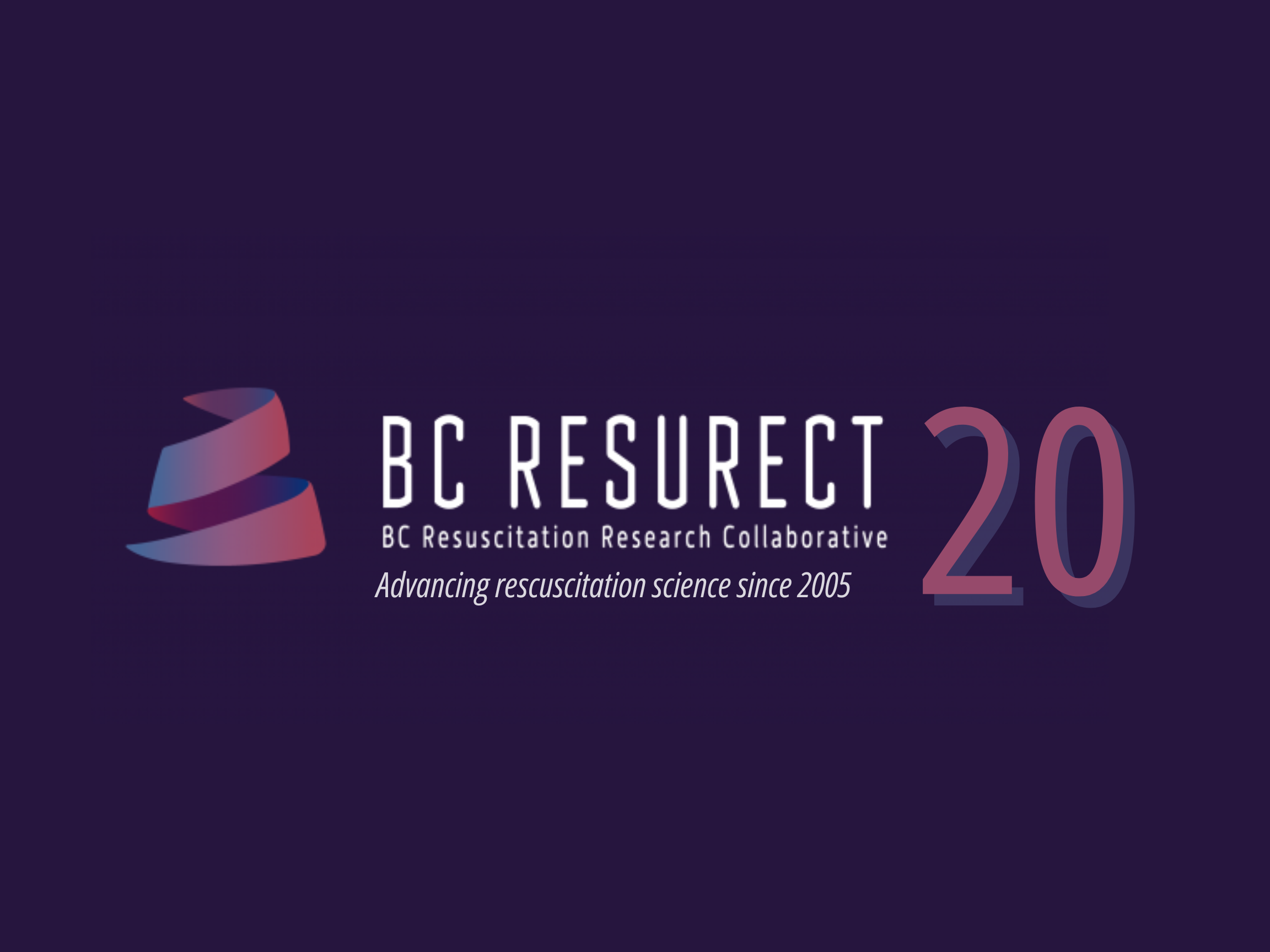 BC RESURECT
BC Resuscitation Research Collaborative
Advancing rescuscitation science since 2005
20